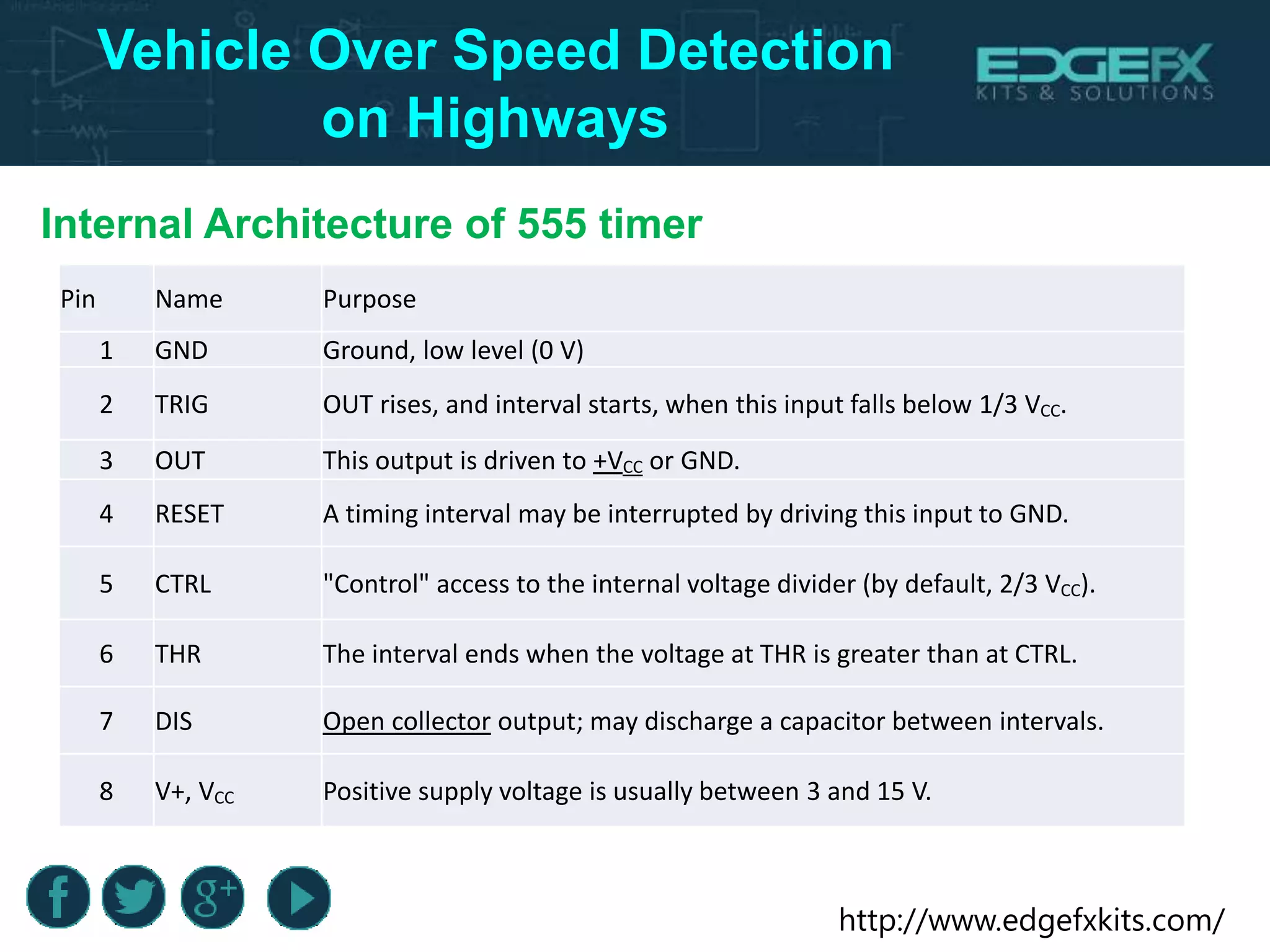 Vehicle Over Speed Detection on Highways

EDGEFX KITS & SOLUTIONS

Internal Architecture of 555 timer

| Pin | Name | Purpose |
|---|---|---|
| 1 | GND | Ground, low level (0 V) |
| 2 | TRIG | OUT rises, and interval starts, when this input falls below 1/3 $V_{CC}$. |
| 3 | OUT | This output is driven to $+V_{CC}$ or GND. |
| 4 | RESET | A timing interval may be interrupted by driving this input to GND. |
| 5 | CTRL | "Control" access to the internal voltage divider (by default, 2/3 $V_{CC}$). |
| 6 | THR | The interval ends when the voltage at THR is greater than at CTRL. |
| 7 | DIS | Open collector output; may discharge a capacitor between intervals. |
| 8 | V+, $V_{CC}$ | Positive supply voltage is usually between 3 and 15 V. |

http://www.edgefxkits.com/